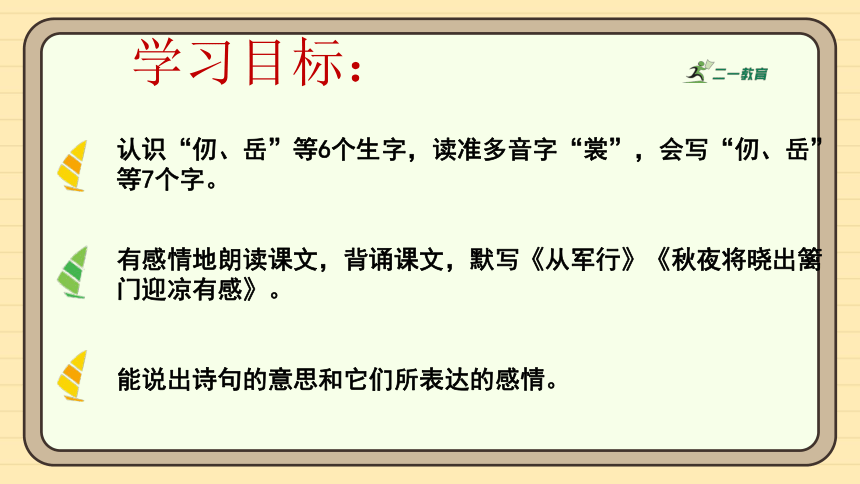 学习目标：

二一教育

认识“仞、岳”等6个生字，读准多音字“裳”，会写“仞、岳”等7个字。

有感情地朗读课文，背诵课文，默写《从军行》《秋夜将晓出篱门迎凉有感》。

能说出诗句的意思和它们所表达的感情。